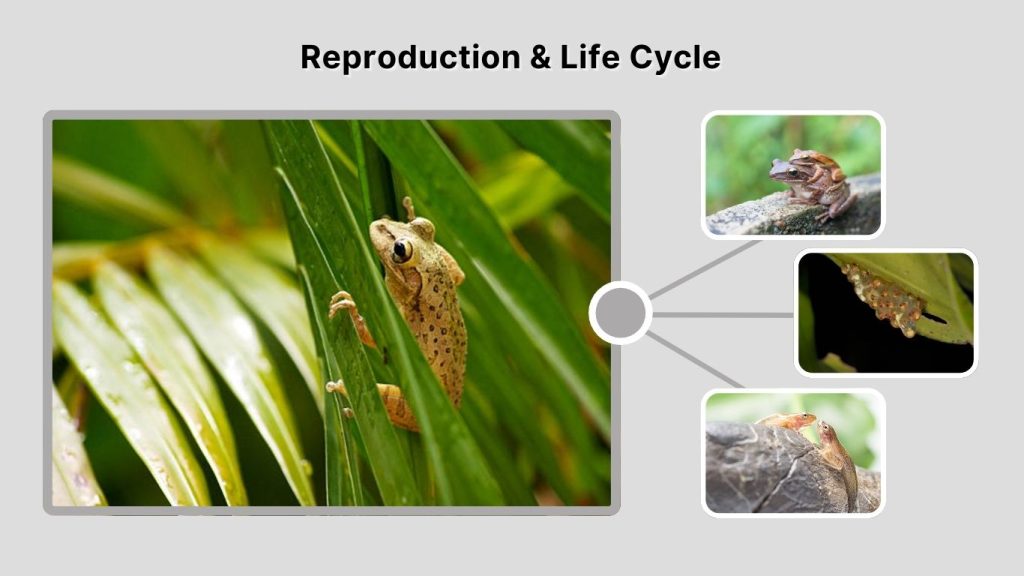 Reproduction & Life Cycle